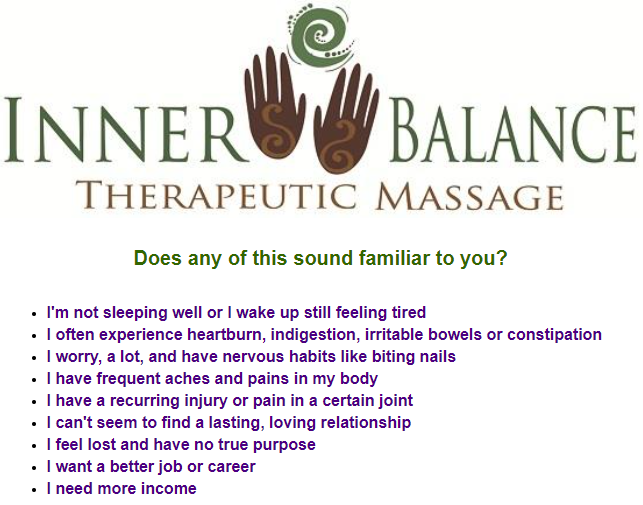 INNER BALANCE
THERAPEUTIC MASSAGE

Does any of this sound familiar to you?

- I'm not sleeping well or I wake up still feeling tired
- I often experience heartburn, indigestion, irritable bowels or constipation
- I worry, a lot, and have nervous habits like biting nails
- I have frequent aches and pains in my body
- I have a recurring injury or pain in a certain joint
- I can't seem to find a lasting, loving relationship
- I feel lost and have no true purpose
- I want a better job or career
- I need more income